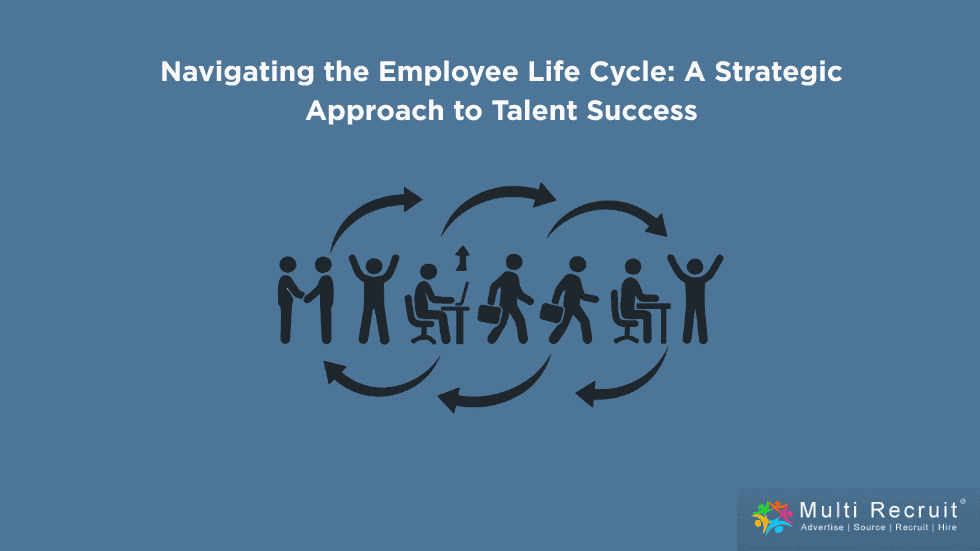 Navigating the Employee Life Cycle: A Strategic Approach to Talent Success

Multi Recruit®
Advertise | Source | Recruit | Hire